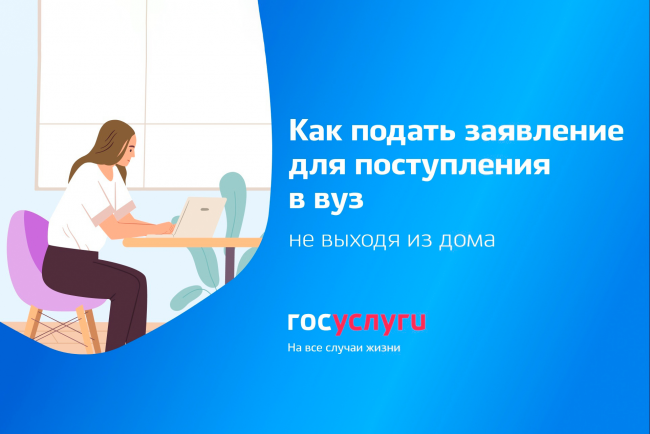 Как подать заявление для поступления в вуз

не выходя из дома

госуслуги

На все случаи жизни